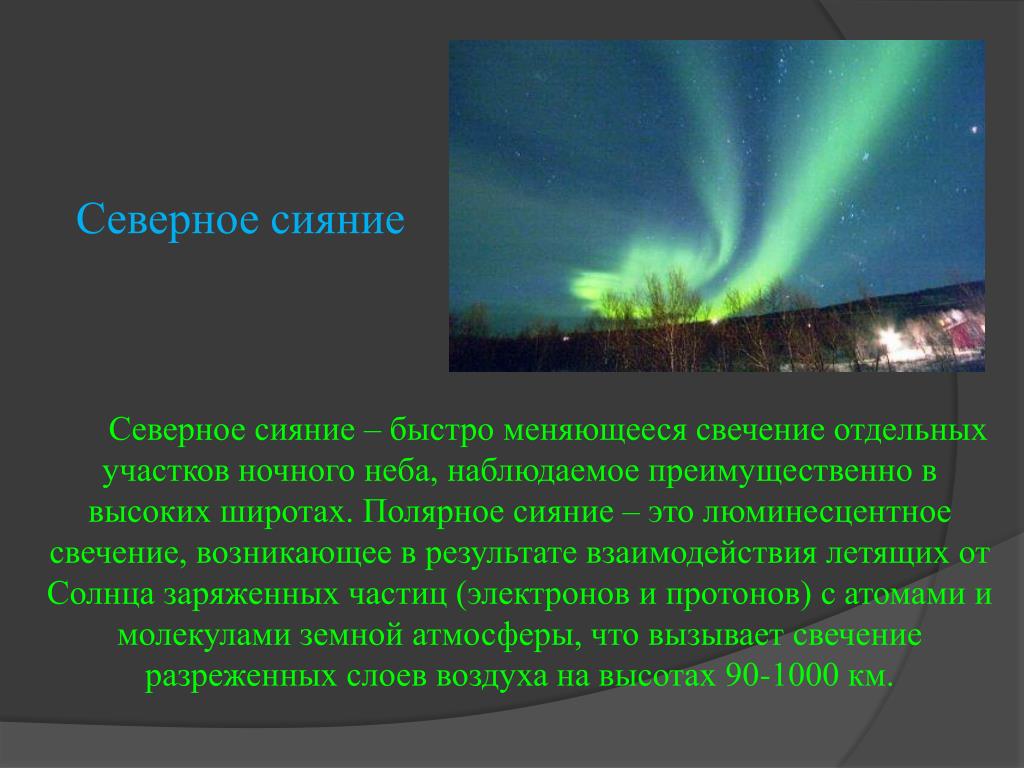 Северное сияние

Северное сияние – быстро меняющееся свечение отдельных участков ночного неба, наблюдаемое преимущественно в высоких широтах. Полярное сияние – это люминесцентное свечение, возникающее в результате взаимодействия летящих от Солнца заряженных частиц (электронов и протонов) с атомами и молекулами земной атмосферы, что вызывает свечение разреженных слоев воздуха на высотах 90-1000 км.